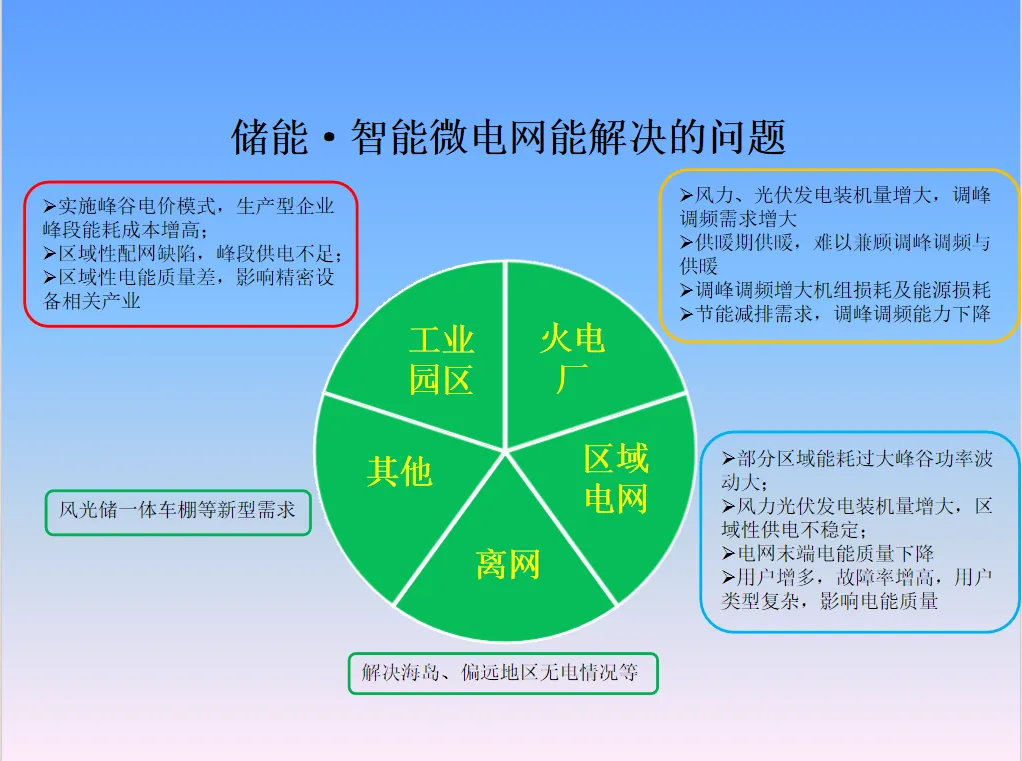 储能·智能微电网能解决的问题

➢实施峰谷电价模式，生产型企业峰段能耗成本增高；
➢区域性配网缺陷，峰段供电不足；
➢区域性电能质量差，影响精密设备相关产业

➢风力、光伏发电装机量增大，调峰调频需求增大
➢供暖期供暖，难以兼顾调峰调频与供暖
➢调峰调频增大机组损耗及能源损耗
➢节能减排需求，调峰调频能力下降

工业园区

火电厂

其他

区域电网

离网

风光储一体车棚等新型需求

➢部分区域能耗过大峰谷功率波动大；
➢风力光伏发电装机量增大，区域性供电不稳定；
➢电网末端电能质量下降
➢用户增多，故障率增高，用户类型复杂，影响电能质量

解决海岛、偏远地区无电情况等